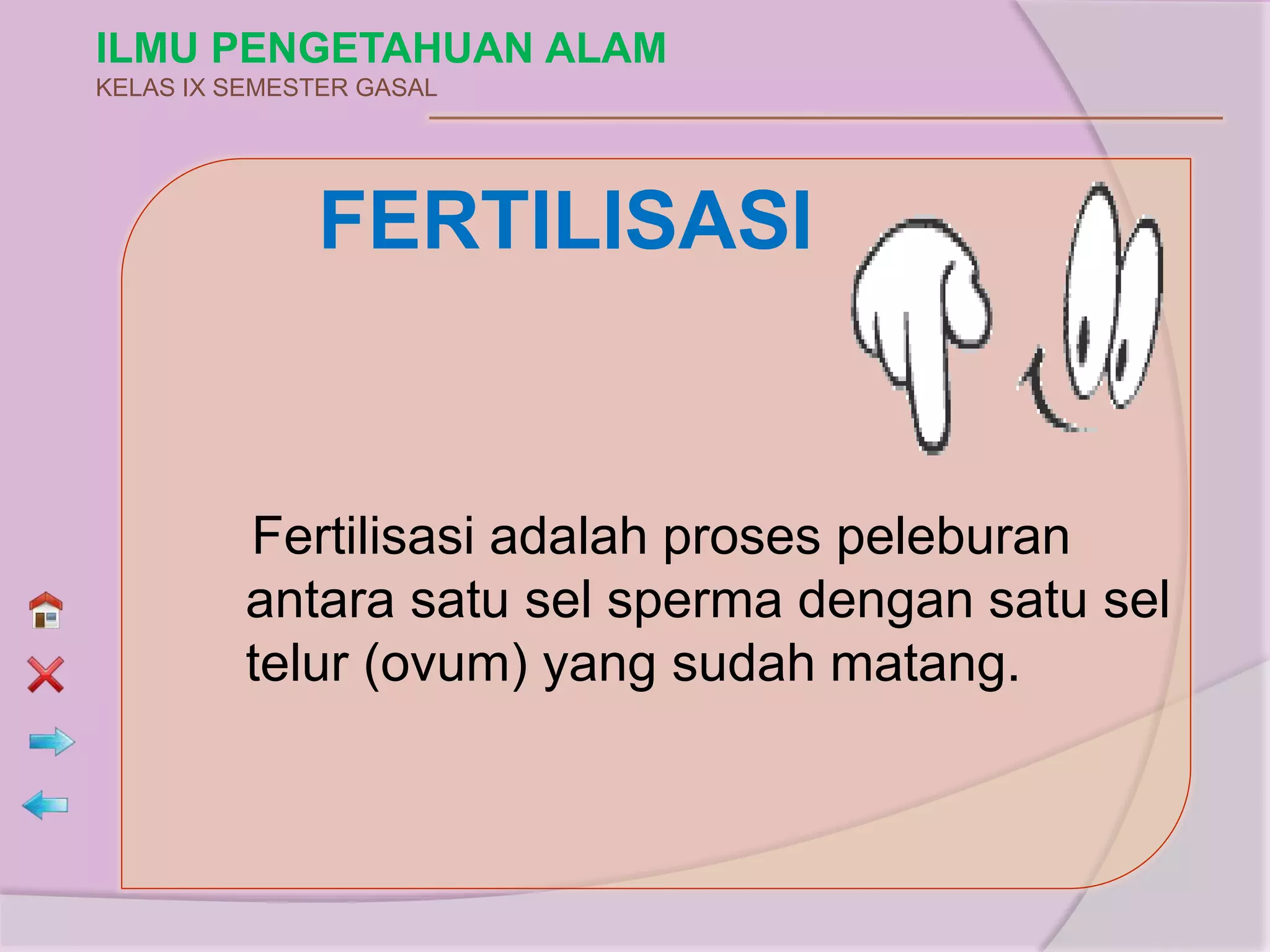 ILMU PENGETAHUAN ALAM
KELAS IX SEMESTER GASAL

FERTILISASI

Fertilisasi adalah proses peleburan antara satu sel sperma dengan satu sel telur (ovum) yang sudah matang.